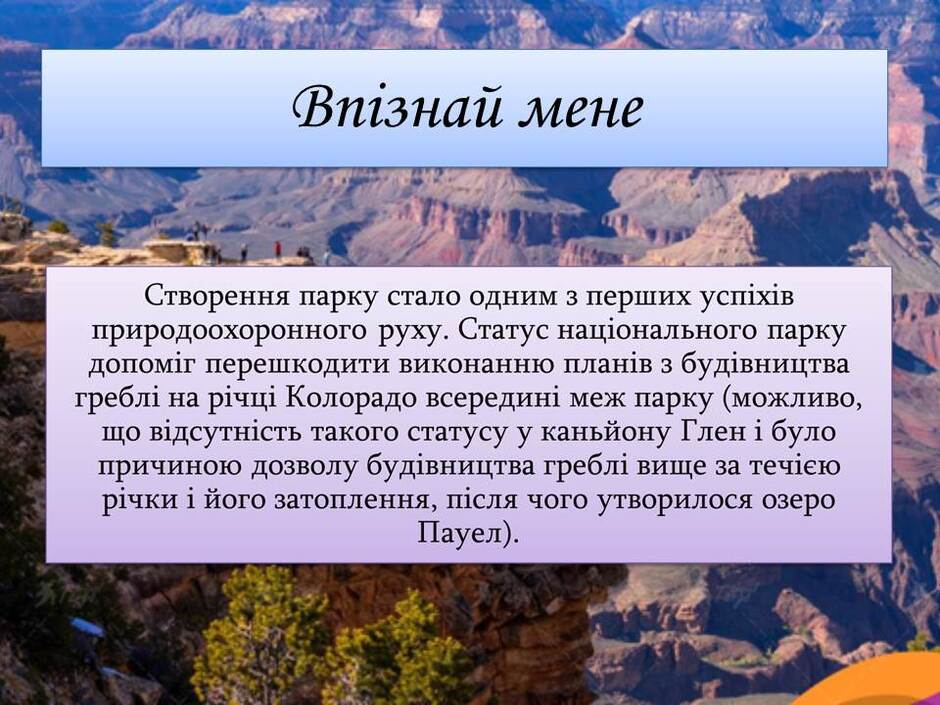 Впізнай мене

Створення парку стало одним з перших успіхів природоохоронного руху. Статус національного парку допоміг перешкодити виконанню планів з будівництва греблі на річці Колорадо всередині меж парку (можливо, що відсутність такого статусу у каньйону Глен і було причиною дозволу будівництва греблі вище за течією річки і його затоплення, після чого утворилося озеро Пауел).